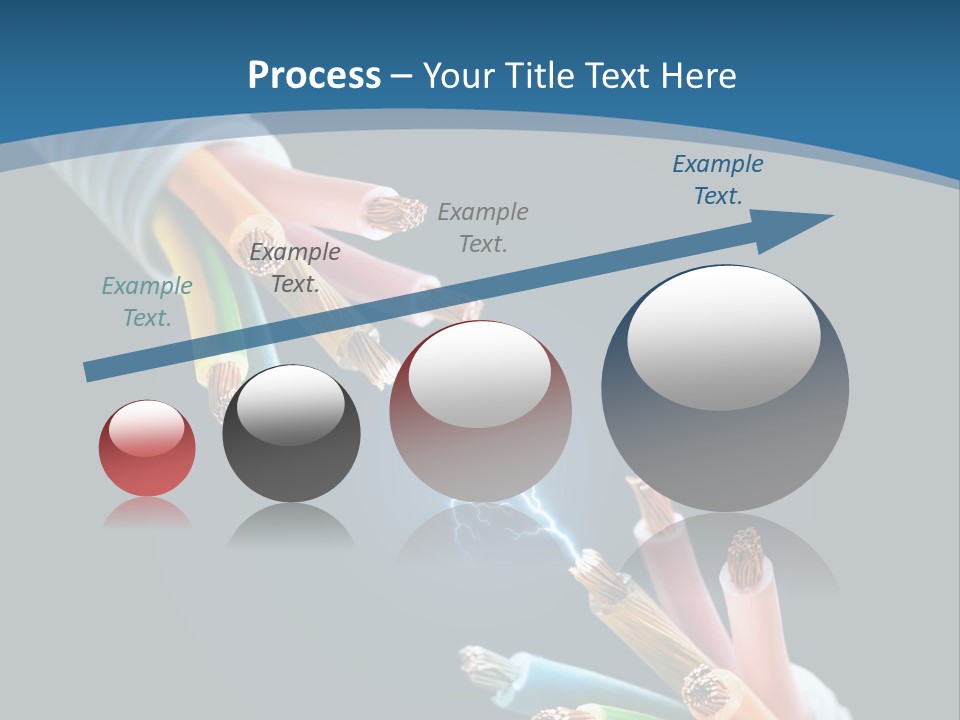 Process – Your Title Text Here

Example Text.

Example Text.

Example Text.

Example Text.